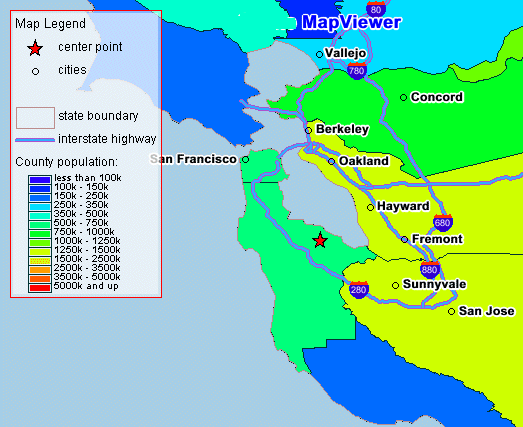 Map Legend
center point
cities
state boundary
interstate highway
County population:
less than 100k
100k - 150k
150k - 250k
250k - 350k
350k - 500k
500k - 750k
750k - 1000k
1000k - 1250k
1250k - 1500k
1500k - 2500k
2500k - 3500k
3500k - 5000k
5000k and up

MapViewer
80
Vallejo
780
Concord
Berkeley
San Francisco
Oakland
Hayward
680
Fremont
880
Sunnyvale
280
San Jose